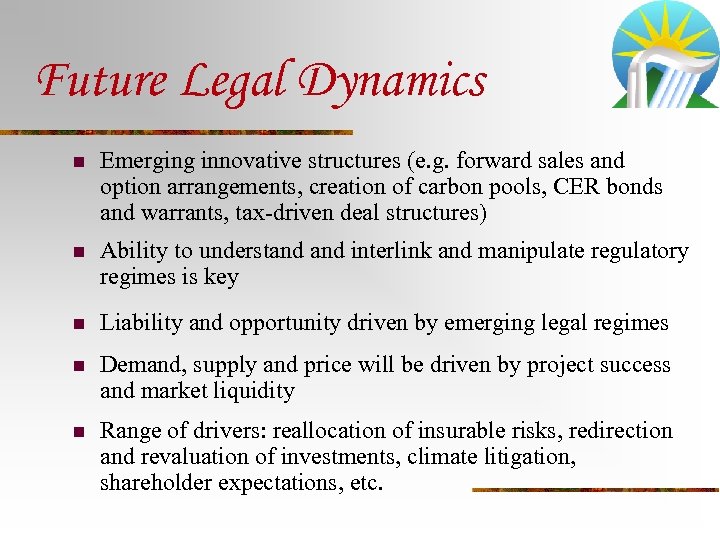 Future Legal Dynamics

■ Emerging innovative structures (e.g. forward sales and option arrangements, creation of carbon pools, CER bonds and warrants, tax-driven deal structures)

■ Ability to understand and interlink and manipulate regulatory regimes is key

■ Liability and opportunity driven by emerging legal regimes

■ Demand, supply and price will be driven by project success and market liquidity

■ Range of drivers: reallocation of insurable risks, redirection and revaluation of investments, climate litigation, shareholder expectations, etc.